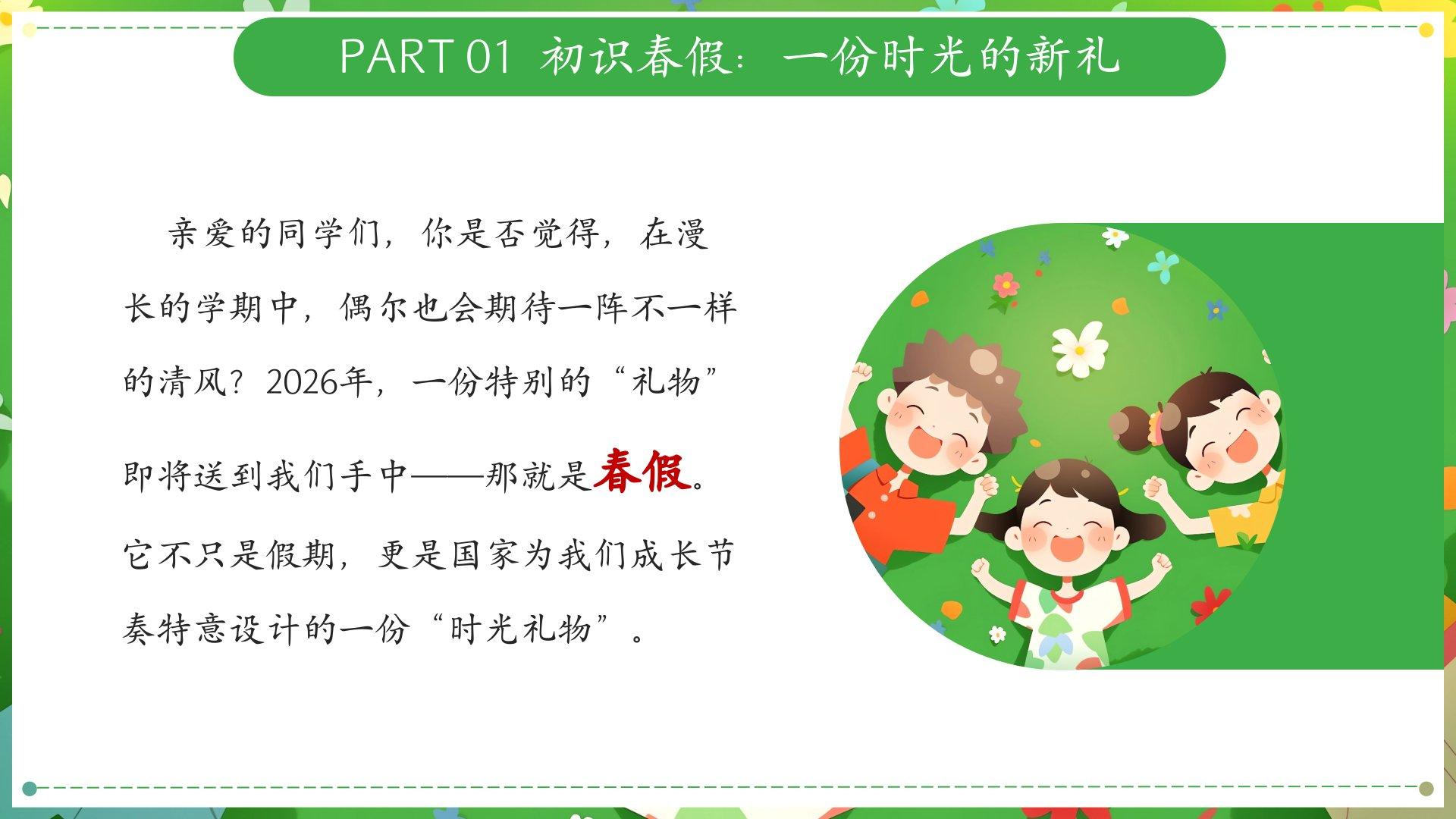 PART 01 初识春假：一份时光的新礼

亲爱的同学们，你是否觉得，在漫长的学期中，偶尔也会期待一阵不一样的清风？2026年，一份特别的“礼物”即将送到我们手中——那就是春假。它不只是假期，更是国家为我们成长节奏特意设计的一份“时光礼物”。